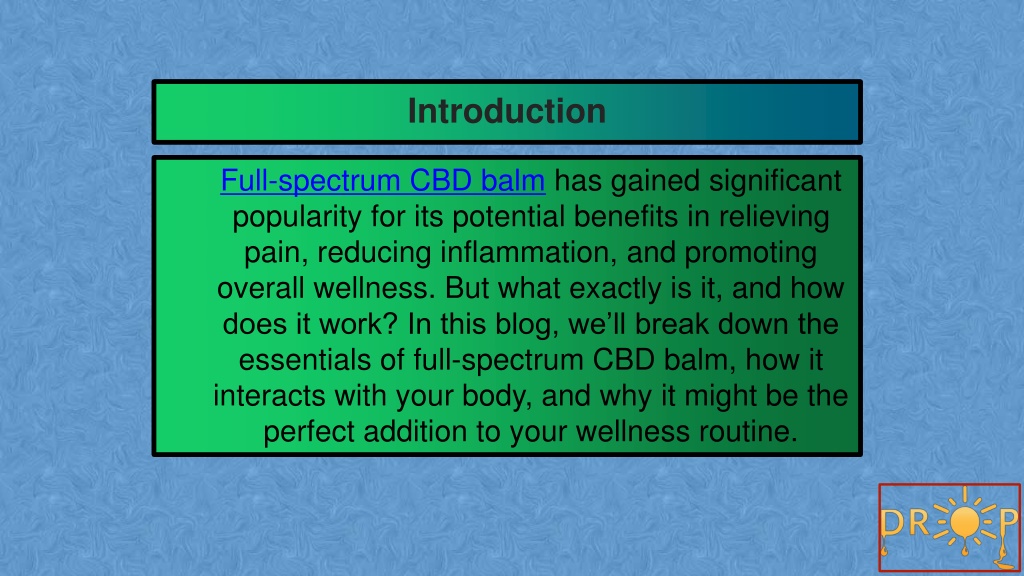 Introduction

Full-spectrum CBD balm has gained significant popularity for its potential benefits in relieving pain, reducing inflammation, and promoting overall wellness. But what exactly is it, and how does it work? In this blog, we'll break down the essentials of full-spectrum CBD balm, how it interacts with your body, and why it might be the perfect addition to your wellness routine.

DROP